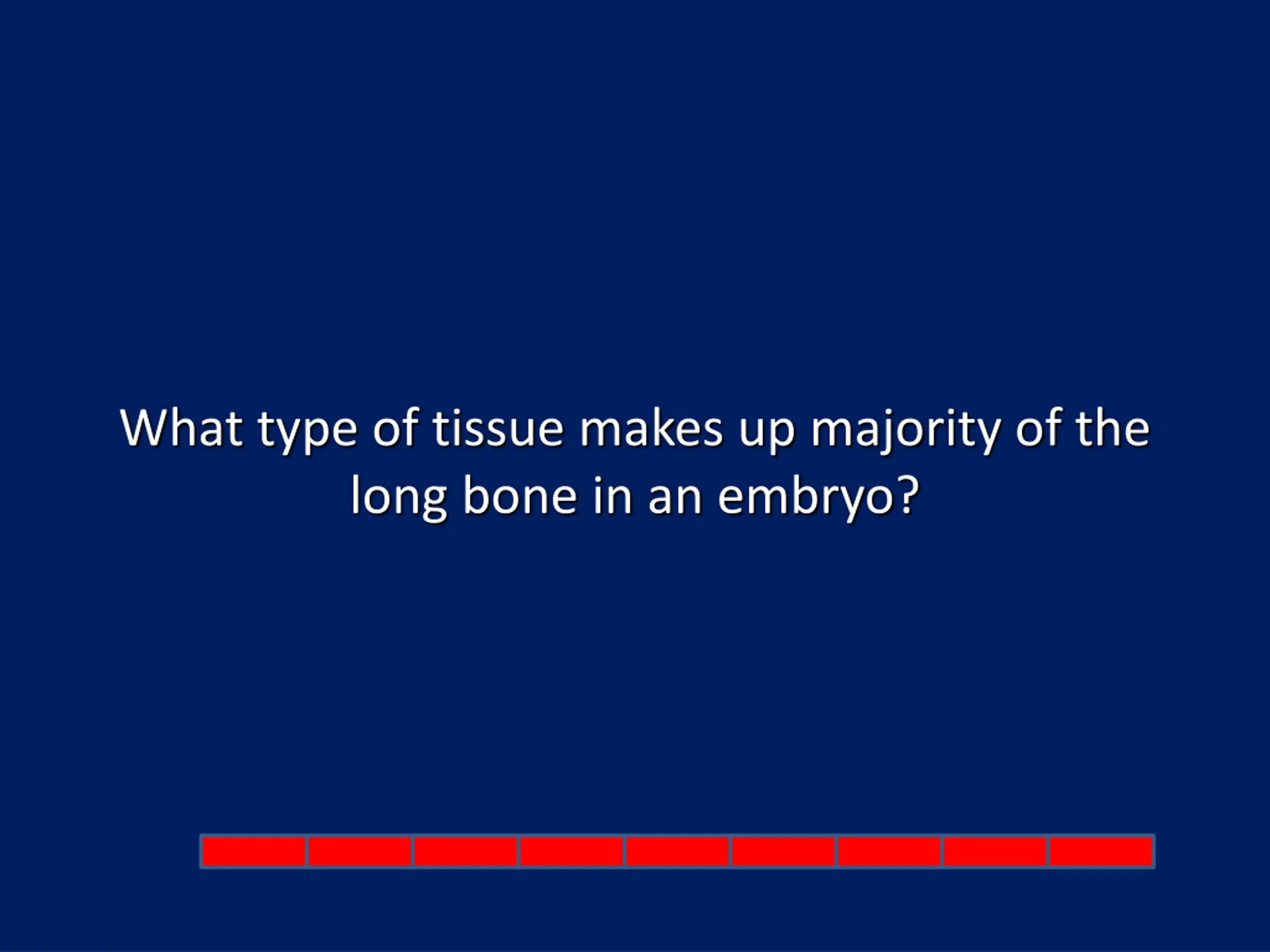 What type of tissue makes up majority of the long bone in an embryo?